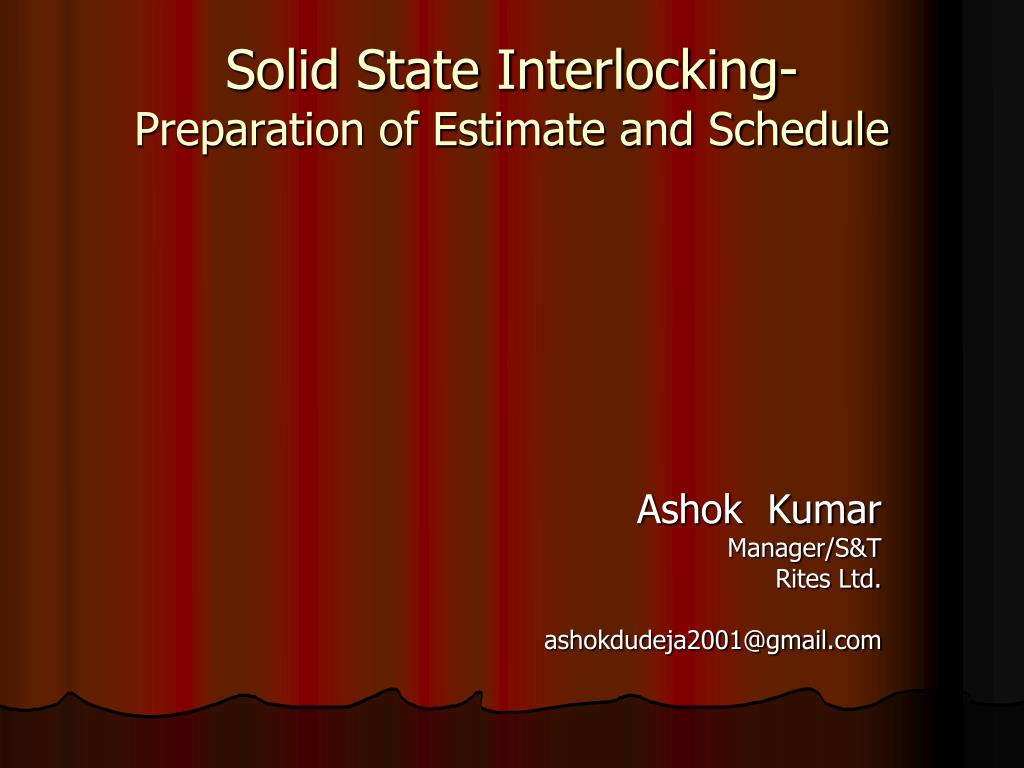 Solid State Interlocking-
Preparation of Estimate and Schedule

Ashok Kumar
Manager/S&T
Rites Ltd.

ashokdudeja2001@gmail.com